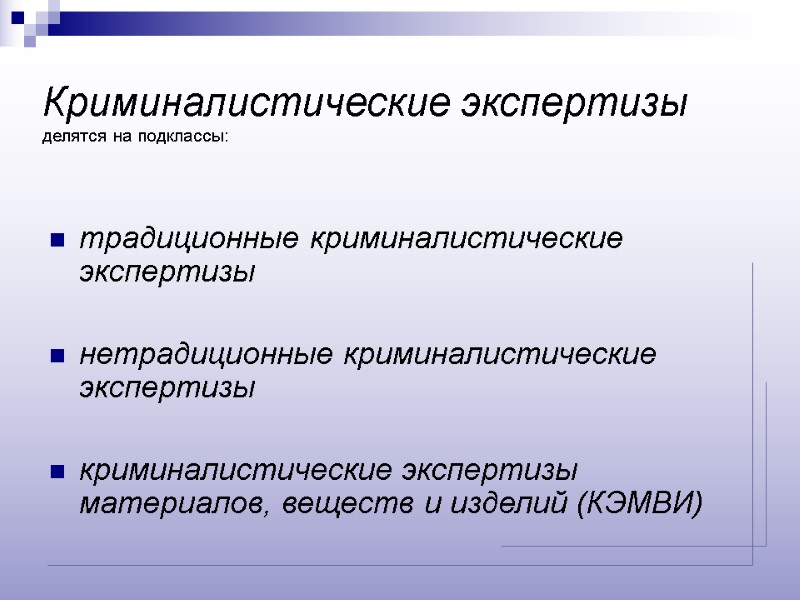 Криминалистические экспертизы
делятся на подклассы:

традиционные криминалистические экспертизы

нетрадиционные криминалистические экспертизы

криминалистические экспертизы материалов, веществ и изделий (КЭМВИ)